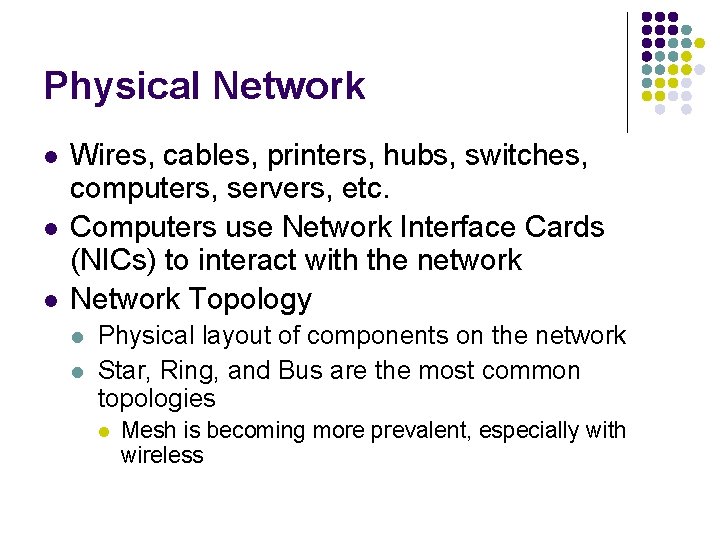 Physical Network

- Wires, cables, printers, hubs, switches, computers, servers, etc.
- Computers use Network Interface Cards (NICs) to interact with the network
- Network Topology
  - Physical layout of components on the network
  - Star, Ring, and Bus are the most common topologies
    - Mesh is becoming more prevalent, especially with wireless